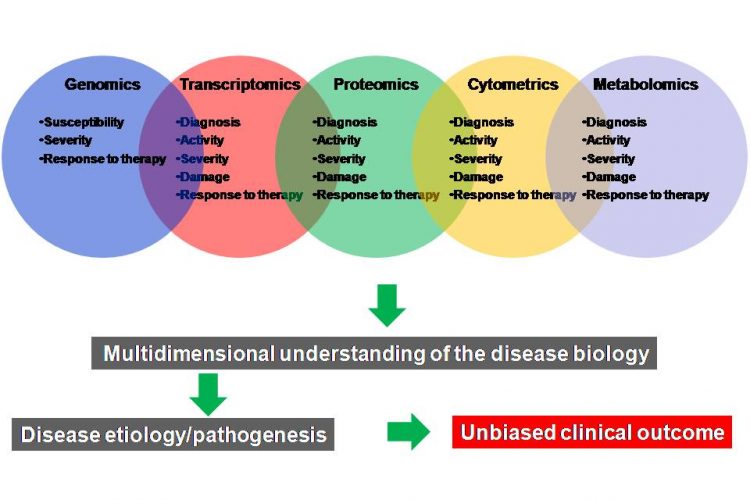 Genomics
•Susceptibility
•Severity
•Response to therapy

Transcriptomics
•Diagnosis
•Activity
•Severity
•Damage
•Response to therapy

Proteomics
•Diagnosis
•Activity
•Severity
•Damage
•Response to therapy

Cytometrics
•Diagnosis
•Activity
•Severity
•Damage
•Response to therapy

Metabolomics
•Diagnosis
•Activity
•Severity
•Damage
•Response to therapy

Multidimensional understanding of the disease biology

Disease etiology/pathogenesis

Unbiased clinical outcome